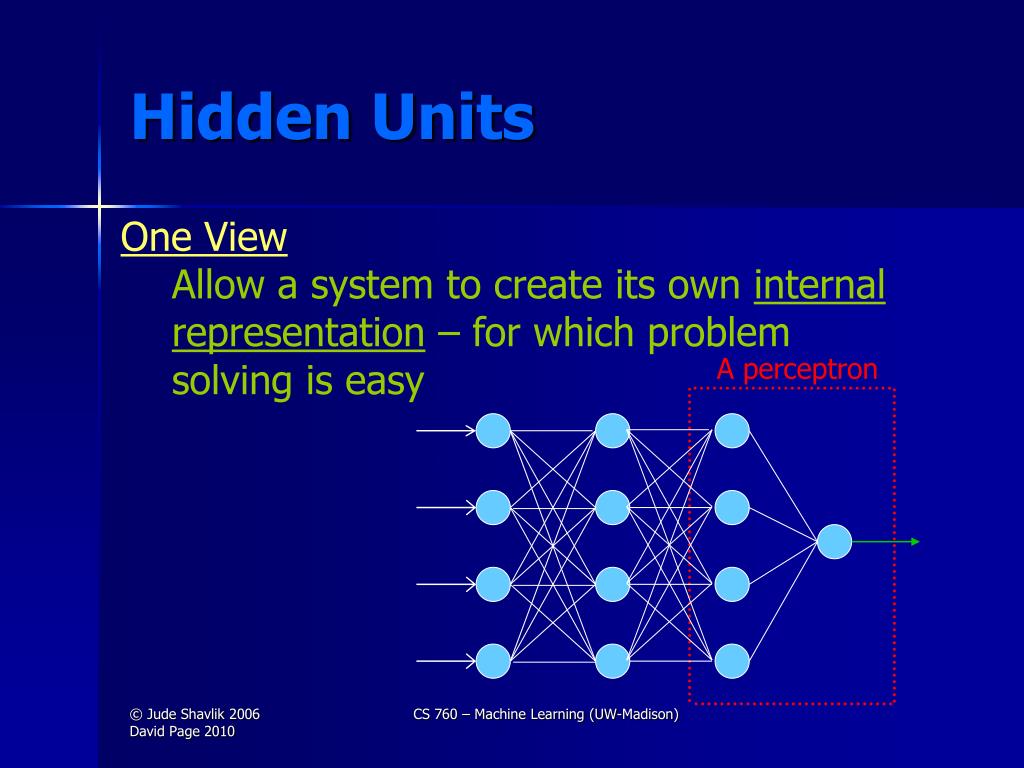 Hidden Units

One View
Allow a system to create its own internal representation – for which problem solving is easy

A perceptron

© Jude Shavlik 2006
David Page 2010

CS 760 – Machine Learning (UW-Madison)